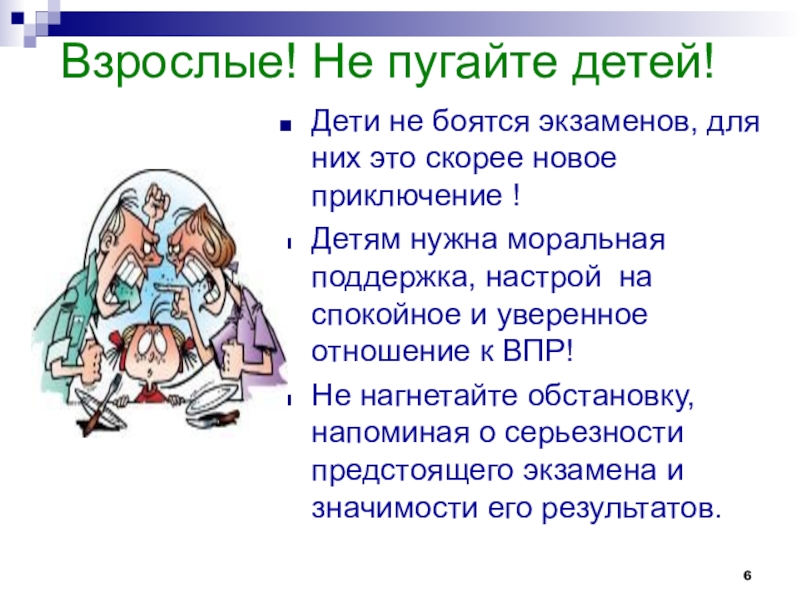 Взрослые! Не пугайте детей!

Дети не боятся экзаменов, для них это скорее новое приключение !

Детям нужна моральная поддержка, настрой на спокойное и уверенное отношение к ВПР!

Не нагнетайте обстановку, напоминая о серьезности предстоящего экзамена и значимости его результатов.

6